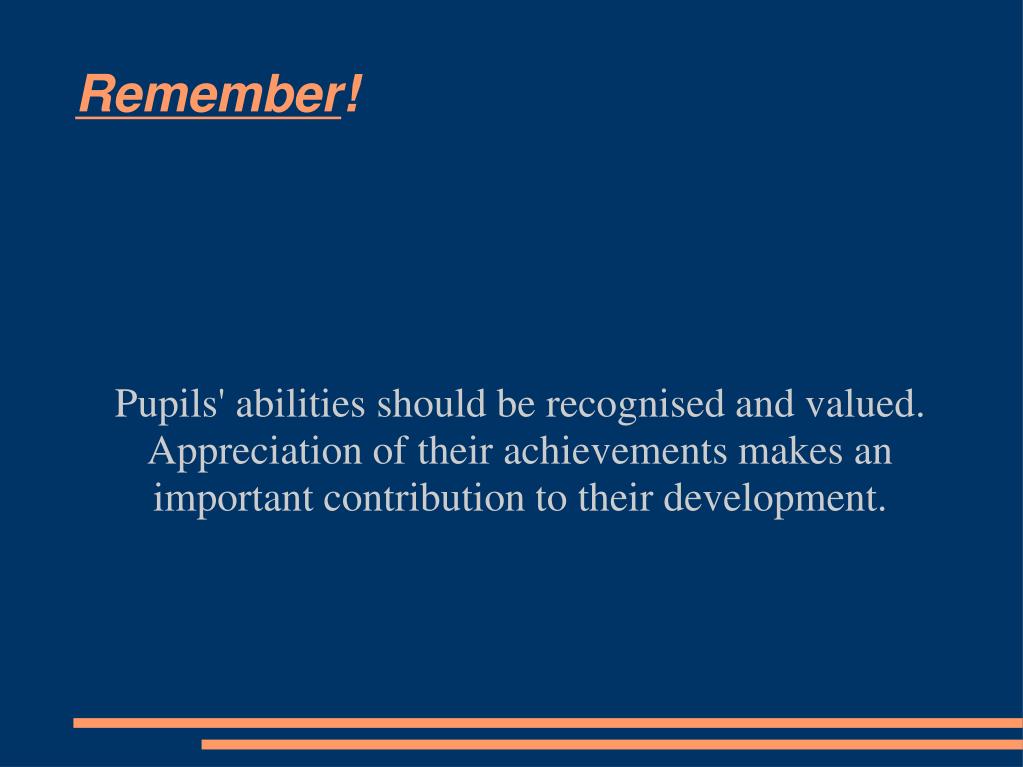 Remember!

Pupils' abilities should be recognised and valued. Appreciation of their achievements makes an important contribution to their development.